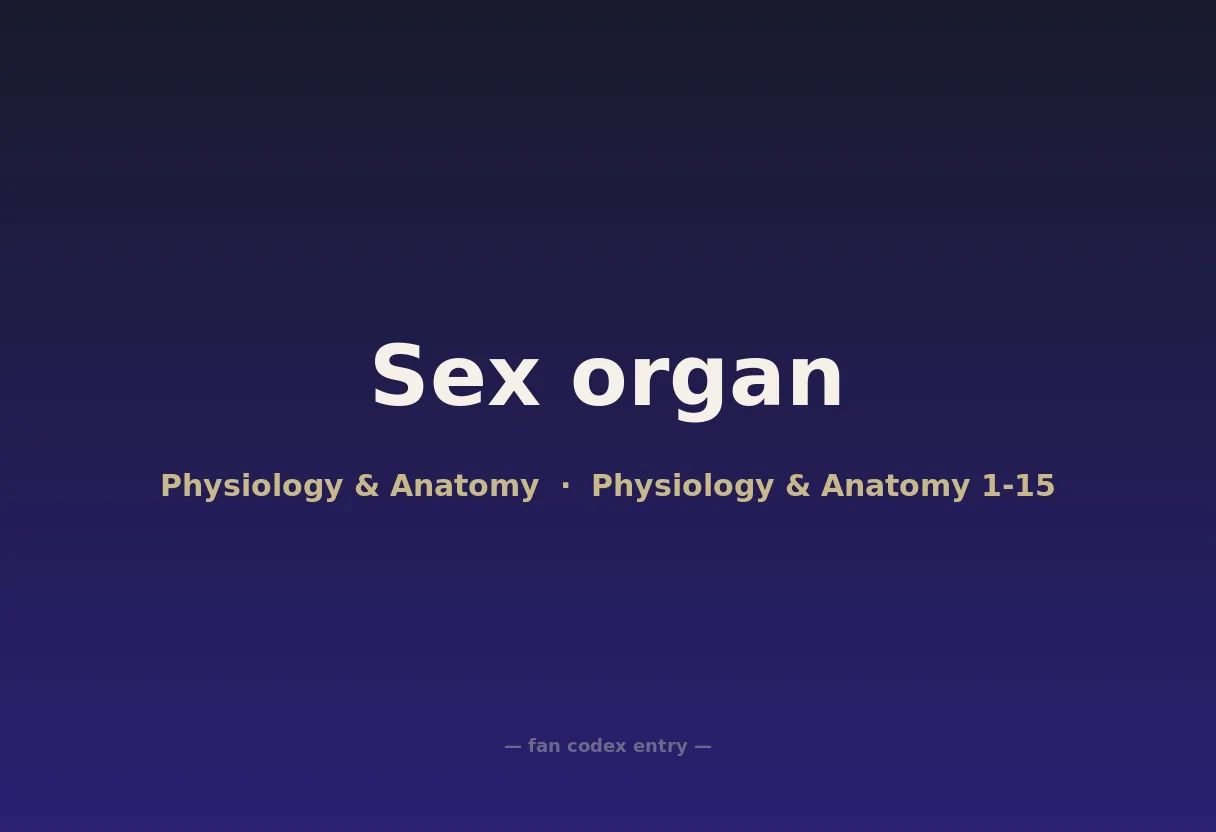 Sex organ

Physiology & Anatomy · Physiology & Anatomy 1-15

— fan codex entry —